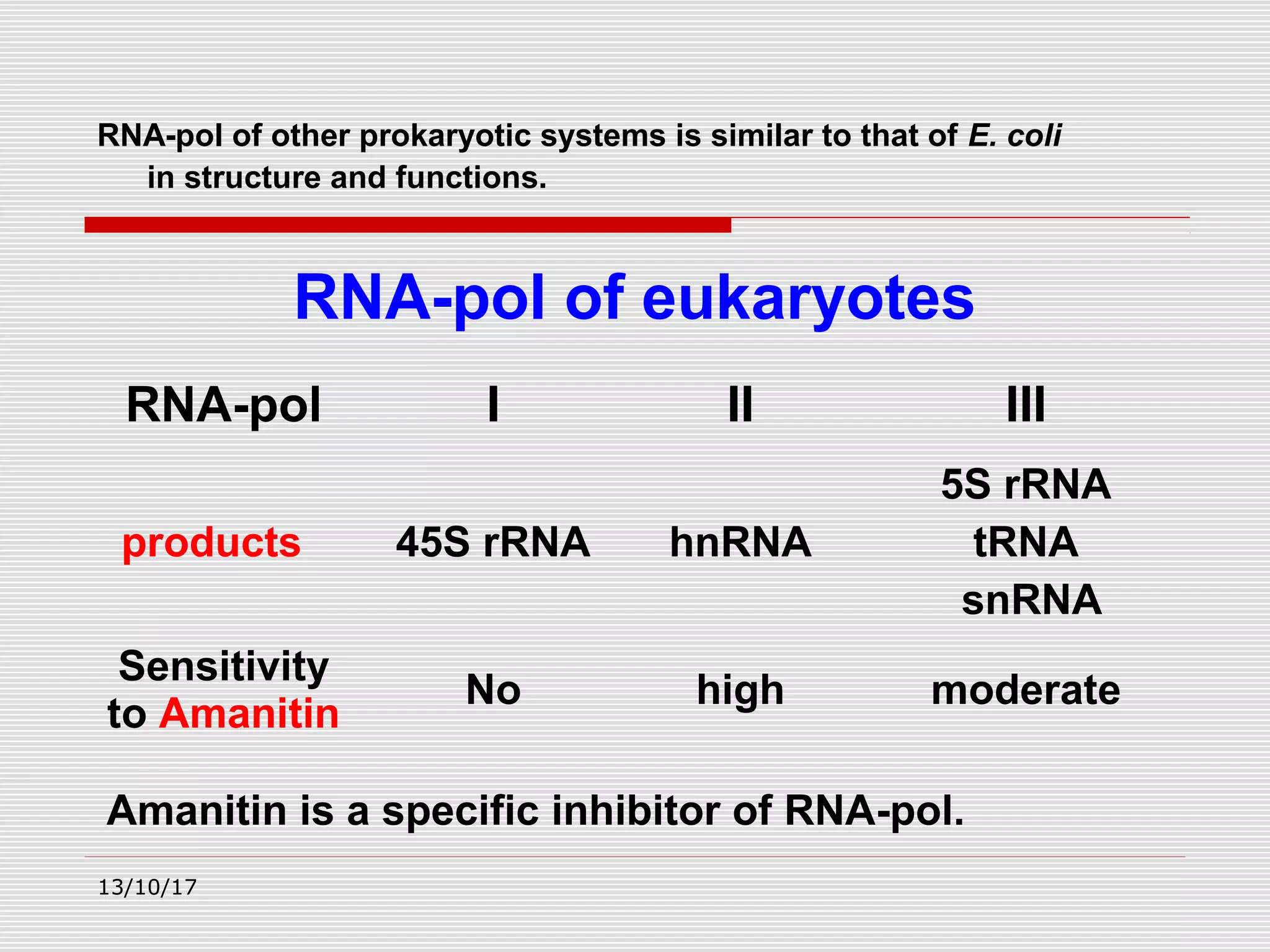 RNA-pol of other prokaryotic systems is similar to that of E. coli in structure and functions.

RNA-pol of eukaryotes

| RNA-pol | I | II | III |
|---|---|---|---|
| products | 45S rRNA | hnRNA | 5S rRNA tRNA snRNA |
| Sensitivity to Amanitin | No | high | moderate |

Amanitin is a specific inhibitor of RNA-pol.

13/10/17